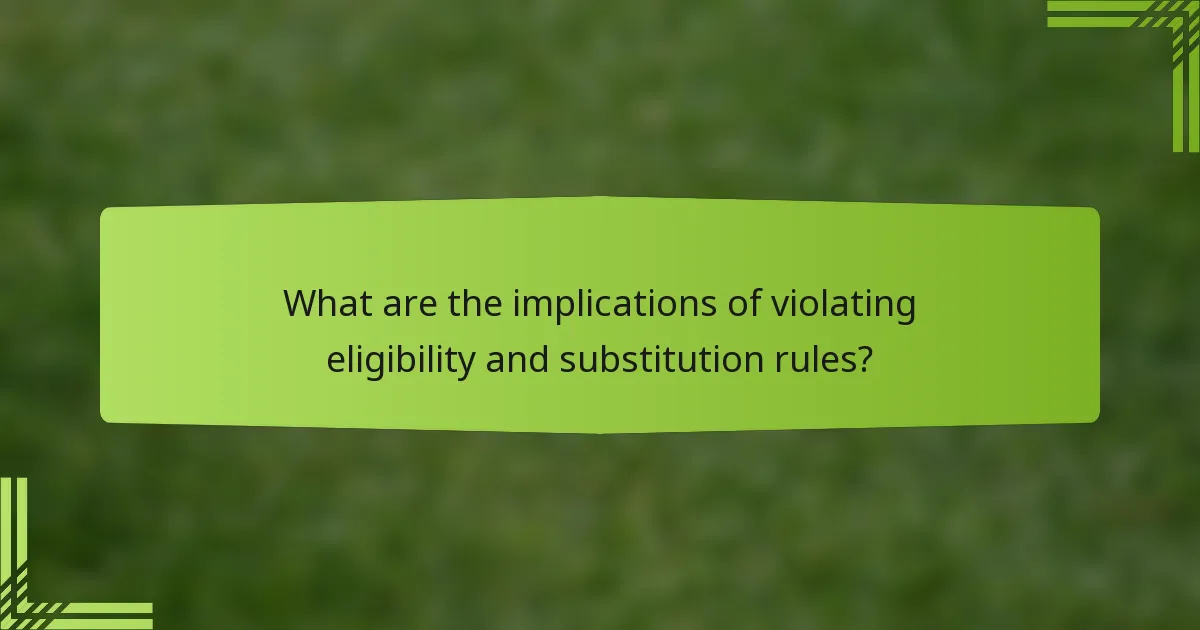 What are the implications of violating eligibility and substitution rules?